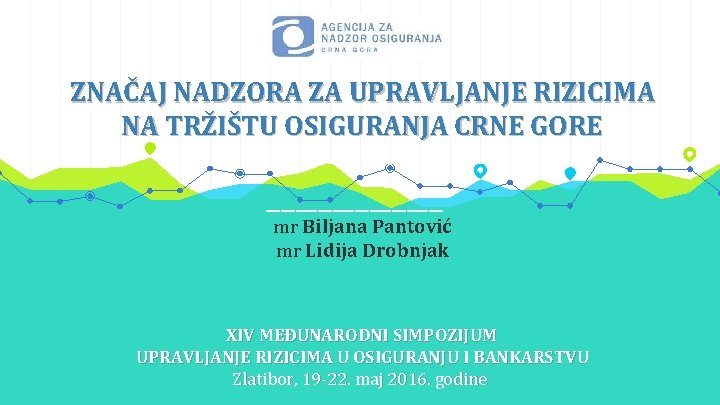 AGENCIJA ZA NADZOR OSIGURANJA
CRNA GORA

ZNAČAJ NADZORA ZA UPRAVLJANJE RIZICIMA NA TRŽIŠTU OSIGURANJA CRNE GORE

mr Biljana Pantović
mr Lidija Drobnjak

XIV MEĐUNARODNI SIMPOZIJUM
UPRAVLJANJE RIZICIMA U OSIGURANJU I BANKARSTVU
Zlatibor, 19-22. maj 2016. godine